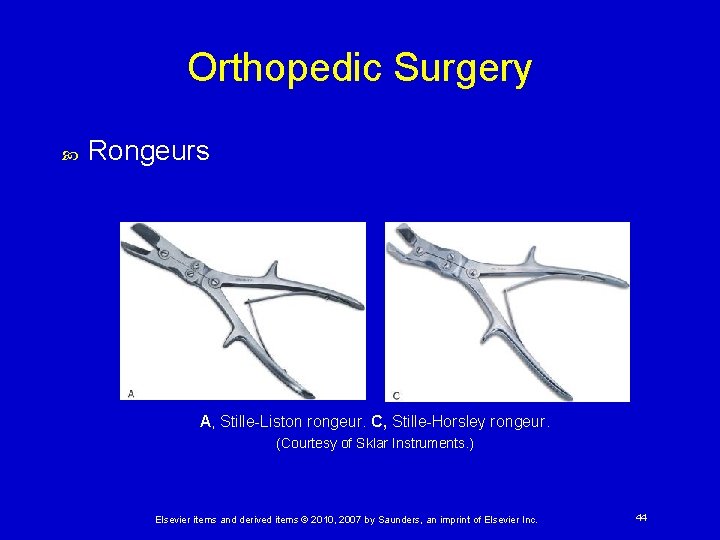 Orthopedic Surgery

Rongeurs

A

C

A, Stille-Liston rongeur. C, Stille-Horsley rongeur.
(Courtesy of Sklar Instruments.)

Elsevier items and derived items © 2010, 2007 by Saunders, an imprint of Elsevier Inc.

44